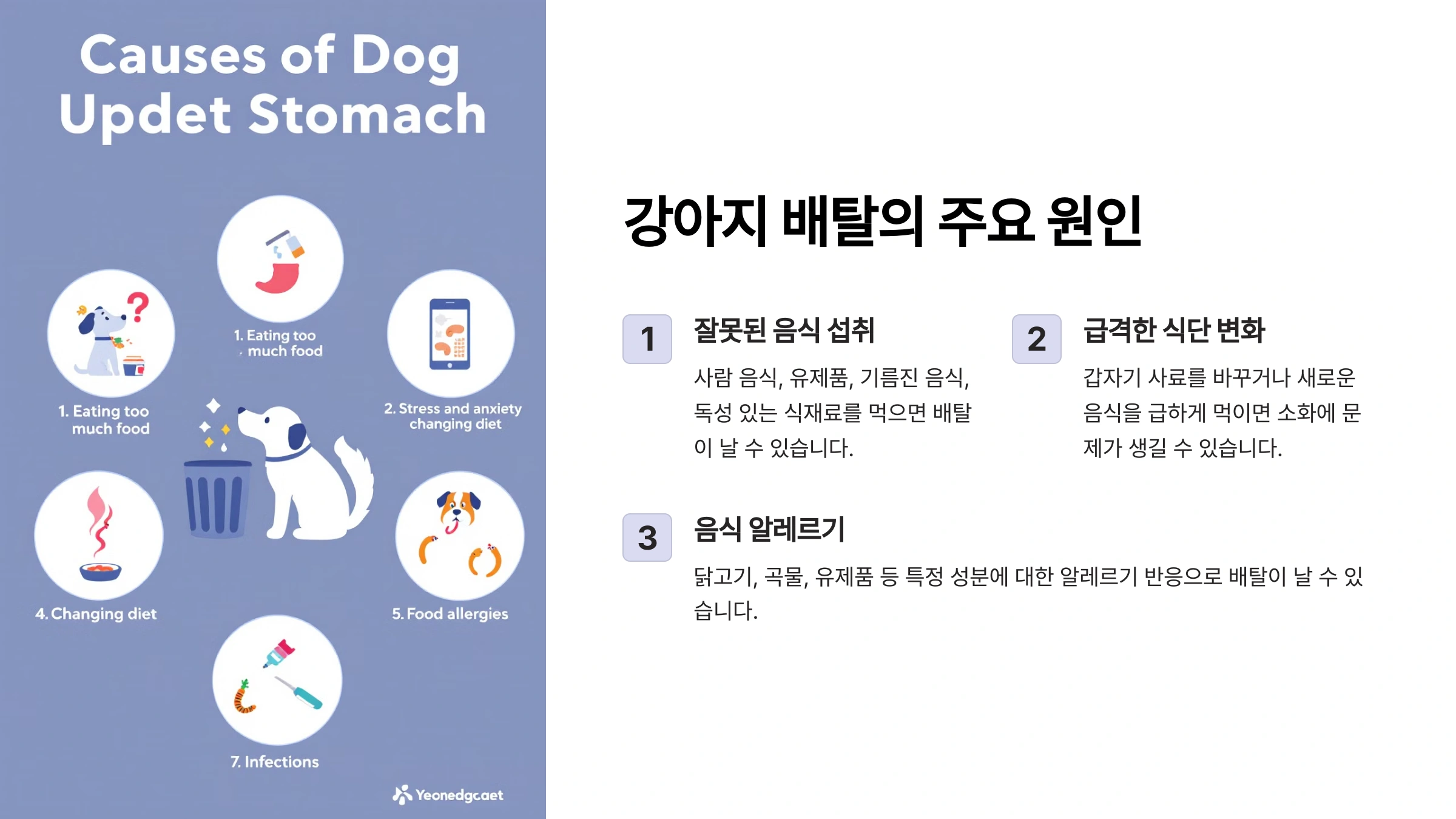 Causes of Dog Updet Stomach

1. Eating too much food

1. Eating too much food

2. Stress and anxiety changing diet

4. Changing diet

5. Food allergies

7. Infections

Yeonedgcaet

강아지 배탈의 주요 원인

1
잘못된 음식 섭취
사람 음식, 유제품, 기름진 음식, 독성 있는 식재료를 먹으면 배탈이 날 수 있습니다.

2
급격한 식단 변화
갑자기 사료를 바꾸거나 새로운 음식을 급하게 먹이면 소화에 문제가 생길 수 있습니다.

3
음식 알레르기
닭고기, 곡물, 유제품 등 특정 성분에 대한 알레르기 반응으로 배탈이 날 수 있습니다.